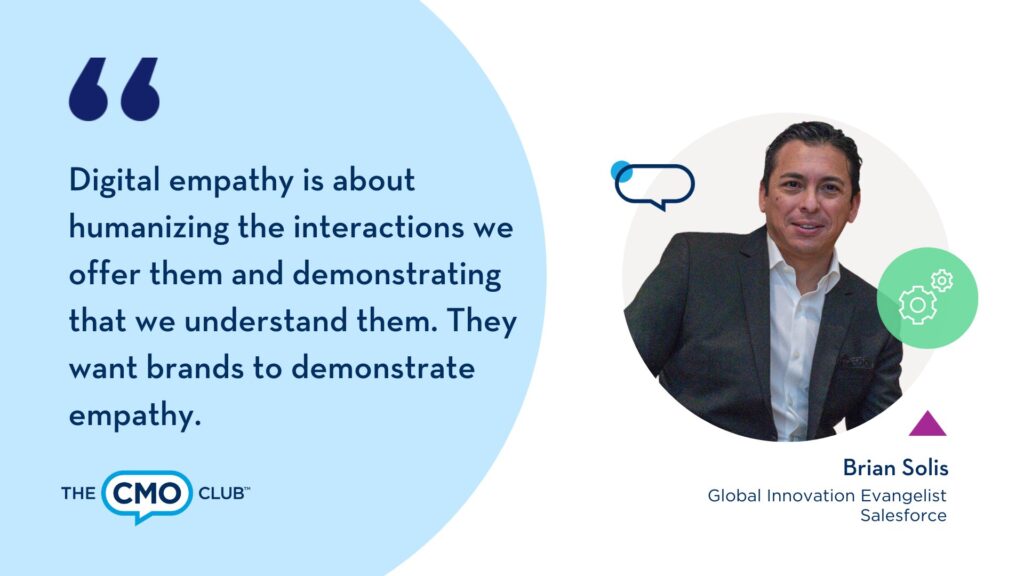 “

Digital empathy is about humanizing the interactions we offer them and demonstrating that we understand them. They want brands to demonstrate empathy.

THE CMO CLUB™

Brian Solis
Global Innovation Evangelist
Salesforce